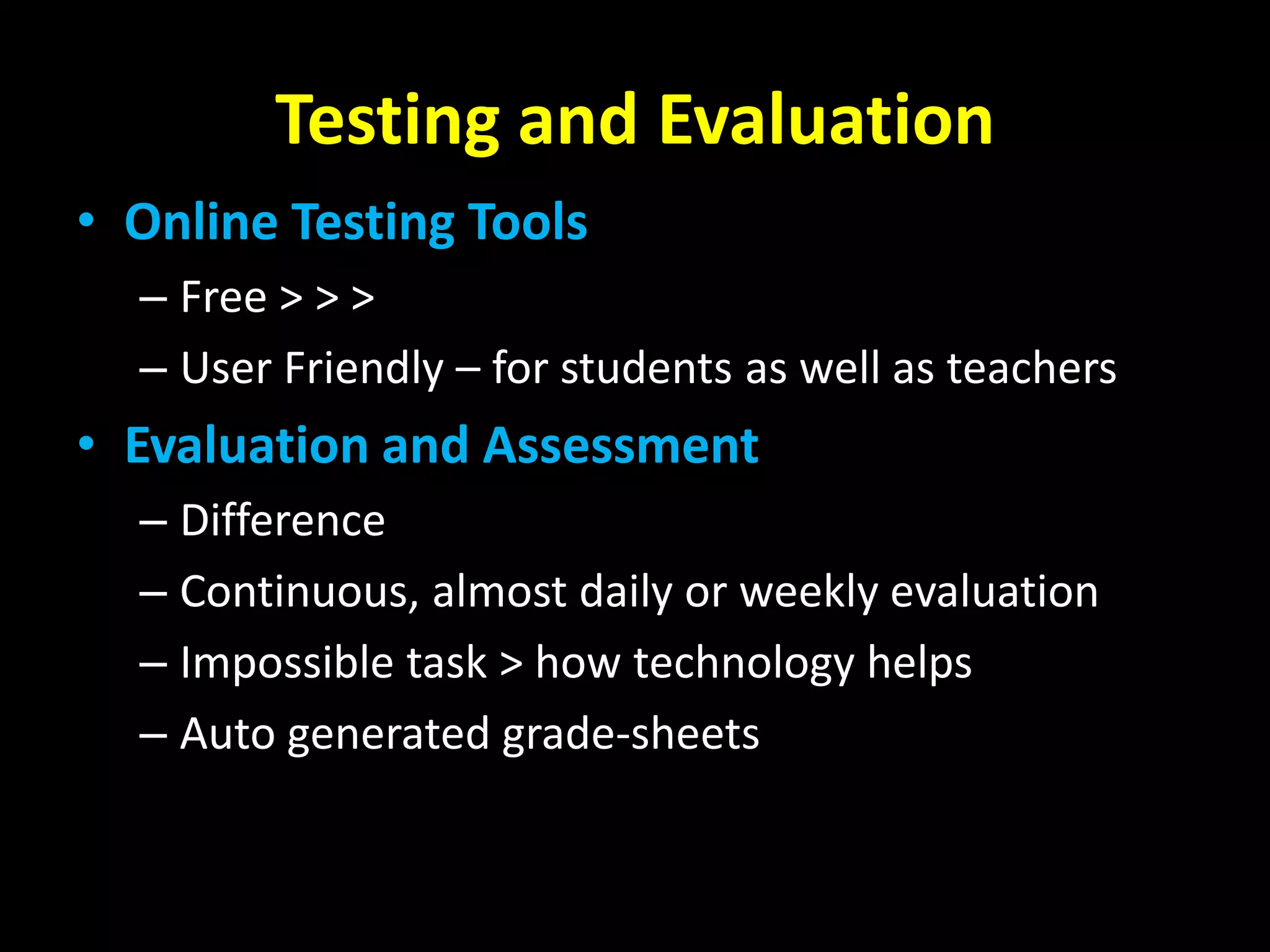 Testing and Evaluation

• Online Testing Tools
– Free > > >
– User Friendly – for students as well as teachers
• Evaluation and Assessment
– Difference
– Continuous, almost daily or weekly evaluation
– Impossible task > how technology helps
– Auto generated grade-sheets